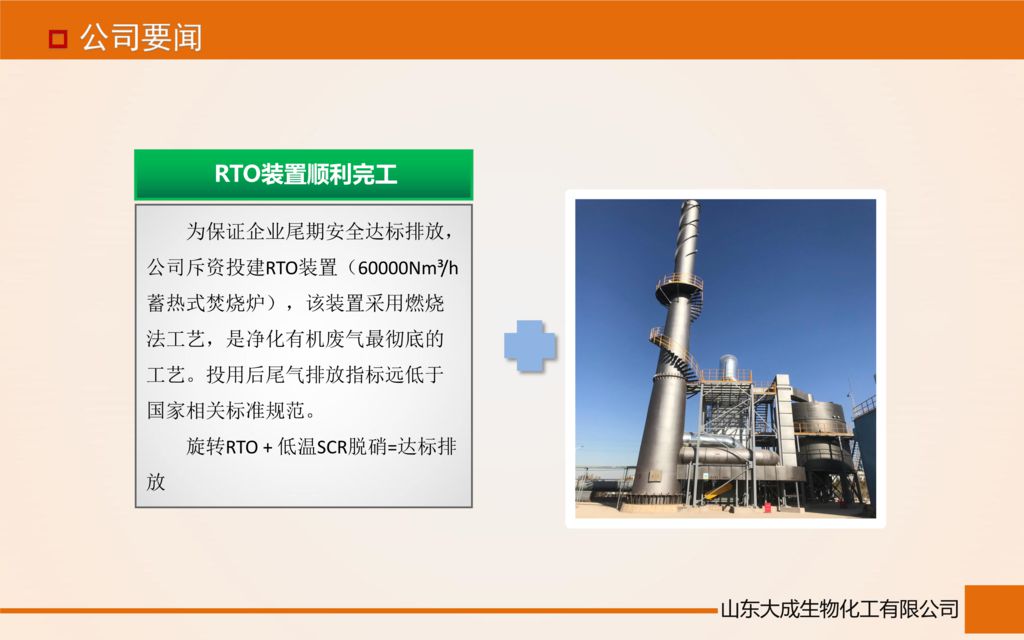 公司要闻

RTO装置顺利完工

为保证企业尾期安全达标排放，公司斥资投建RTO装置（60000Nm³/h蓄热式焚烧炉），该装置采用燃烧法工艺，是净化有机废气最彻底的工艺。投用后尾气排放指标远低于国家相关标准规范。

旋转RTO + 低温SCR脱硝=达标排放

山东大成生物化工有限公司